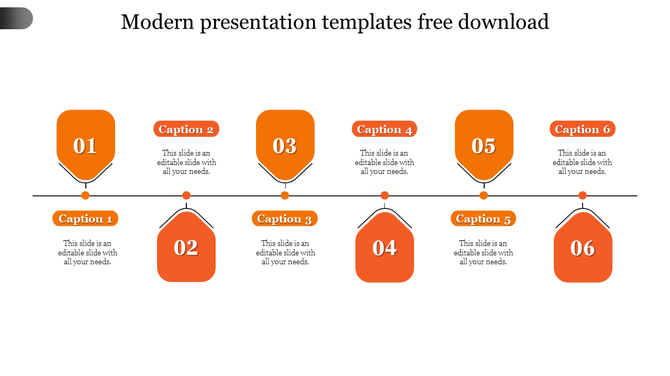 Modern presentation templates free download

01

Caption 1

This slide is an editable slide with all your needs.

Caption 2

This slide is an editable slide with all your needs.

02

03

Caption 3

This slide is an editable slide with all your needs.

Caption 4

This slide is an editable slide with all your needs.

04

05

Caption 5

This slide is an editable slide with all your needs.

Caption 6

This slide is an editable slide with all your needs.

06